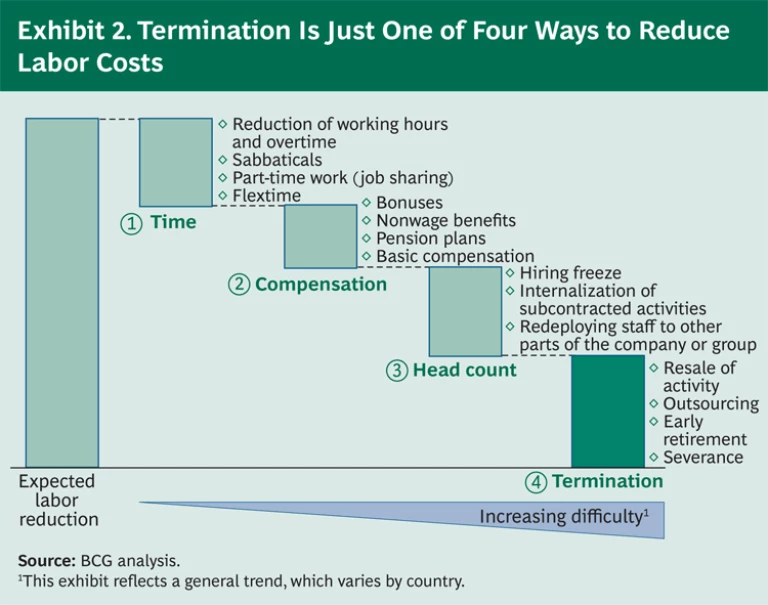 Exhibit 2. Termination Is Just One of Four Ways to Reduce Labor Costs

◇ Reduction of working hours and overtime
◇ Sabbaticals
◇ Part-time work (job sharing)
◇ Flextime

① Time

◇ Bonuses
◇ Nonwage benefits
◇ Pension plans
◇ Basic compensation

② Compensation

◇ Hiring freeze
◇ Internalization of subcontracted activities
◇ Redeploying staff to other parts of the company or group

③ Head count

◇ Resale of activity
◇ Outsourcing
◇ Early retirement
◇ Severance

④ Termination

Expected labor reduction

Increasing difficulty$^1$

Source: BCG analysis.
$^1$This exhibit reflects a general trend, which varies by country.